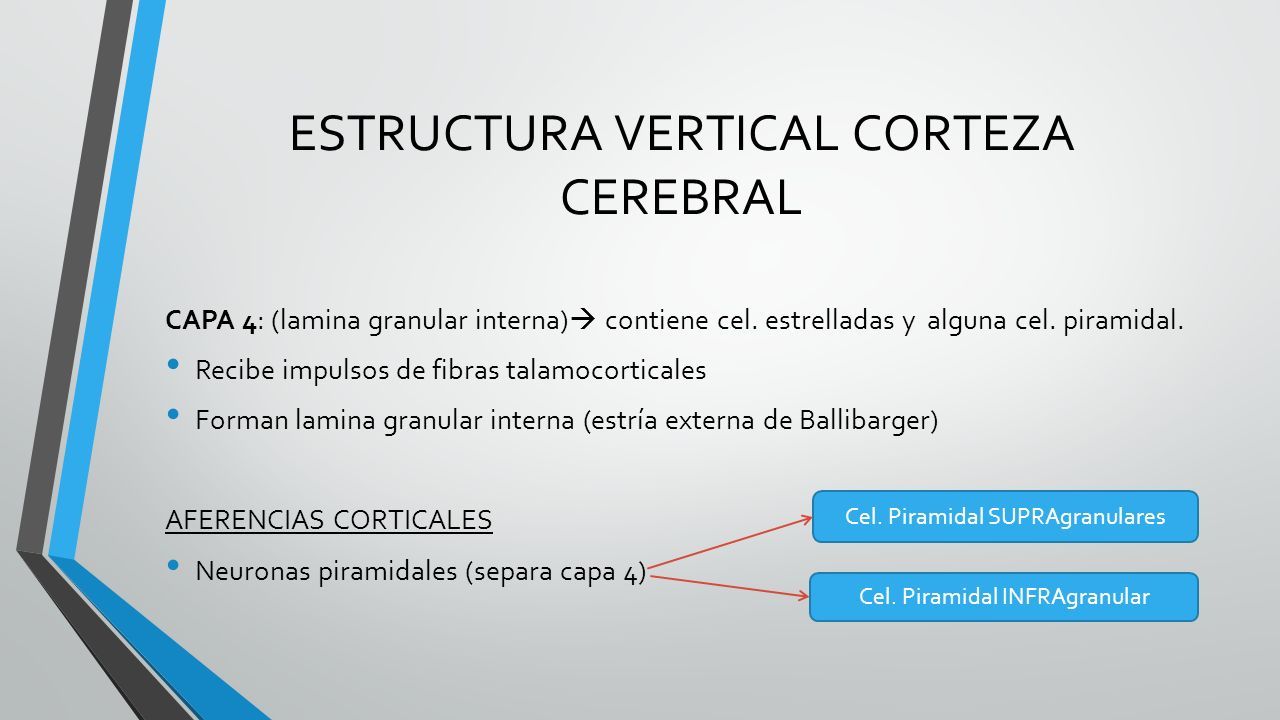 ESTRUCTURA VERTICAL CORTEZA CEREBRAL

CAPA 4: (lamina granular interna)→ contiene cel. estrelladas y alguna cel. piramidal.

• Recibe impulsos de fibras talamocorticales
• Forman lamina granular interna (estría externa de Ballibarger)

AFERENCIAS CORTICALES

• Neuronas piramidales (separa capa 4)

Cel. Piramidal SUPRAgranulares

Cel. Piramidal INFRAgranular